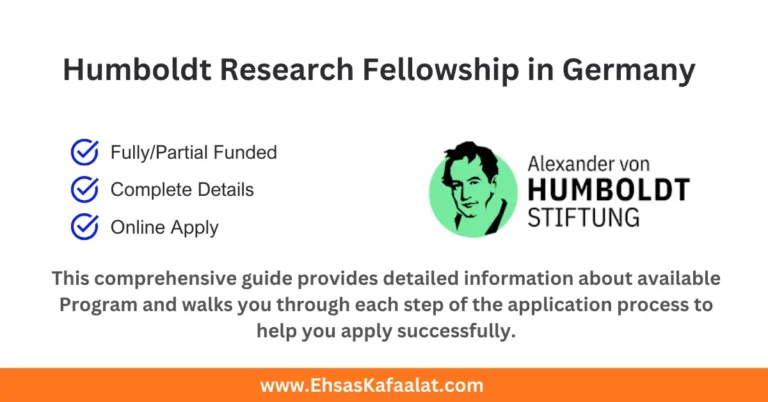 Humboldt Research Fellowship in Germany

Fully/Partial Funded

Complete Details

Online Apply

Alexander von
HUMBOLDT
STIFTUNG

This comprehensive guide provides detailed information about available Program and walks you through each step of the application process to help you apply successfully.

www.EhsasKafaalat.com